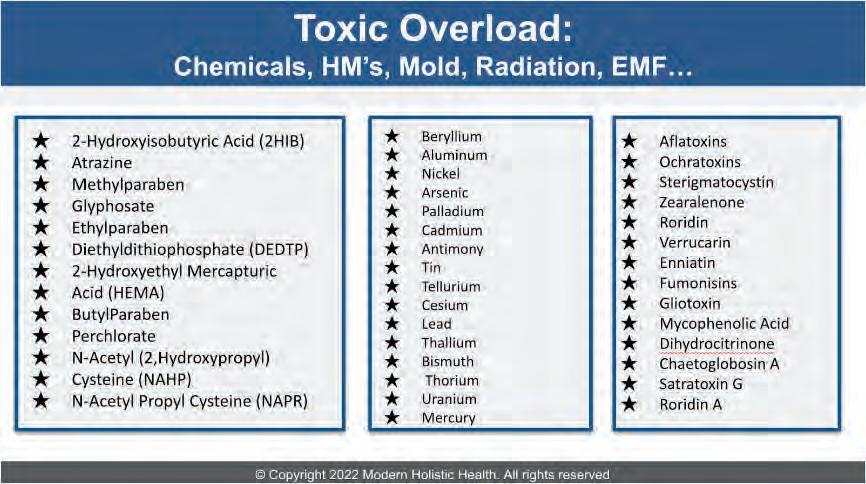 Toxic Overload:
Chemicals, HM's, Mold, Radiation, EMF…

★ 2-Hydroxyisobutyric Acid (2HIB)
★ Atrazine
★ Methylparaben
★ Glyphosate
★ Ethylparaben
★ Diethyldithiophosphate (DEDTP)
★ 2-Hydroxyethyl Mercapturic
★ Acid (HEMA)
★ ButylParaben
★ Perchlorate
★ N-Acetyl (2,Hydroxypropyl)
★ Cysteine (NAHP)
★ N-Acetyl Propyl Cysteine (NAPR)

★ Beryllium
★ Aluminum
★ Nickel
★ Arsenic
★ Palladium
★ Cadmium
★ Antimony
★ Tin
★ Tellurium
★ Cesium
★ Lead
★ Thallium
★ Bismuth
★ Thorium
★ Uranium
★ Mercury

★ Aflatoxins
★ Ochratoxins
★ Sterigmatocystin
★ Zearalenone
★ Roridin
★ Verrucarin
★ Enniatin
★ Fumonisins
★ Gliotoxin
★ Mycophenolic Acid
★ Dihydrocitrinone
★ Chaetoglobosin A
★ Satratoxin G
★ Roridin A

© Copyright 2022 Modern Holistic Health. All rights reserved